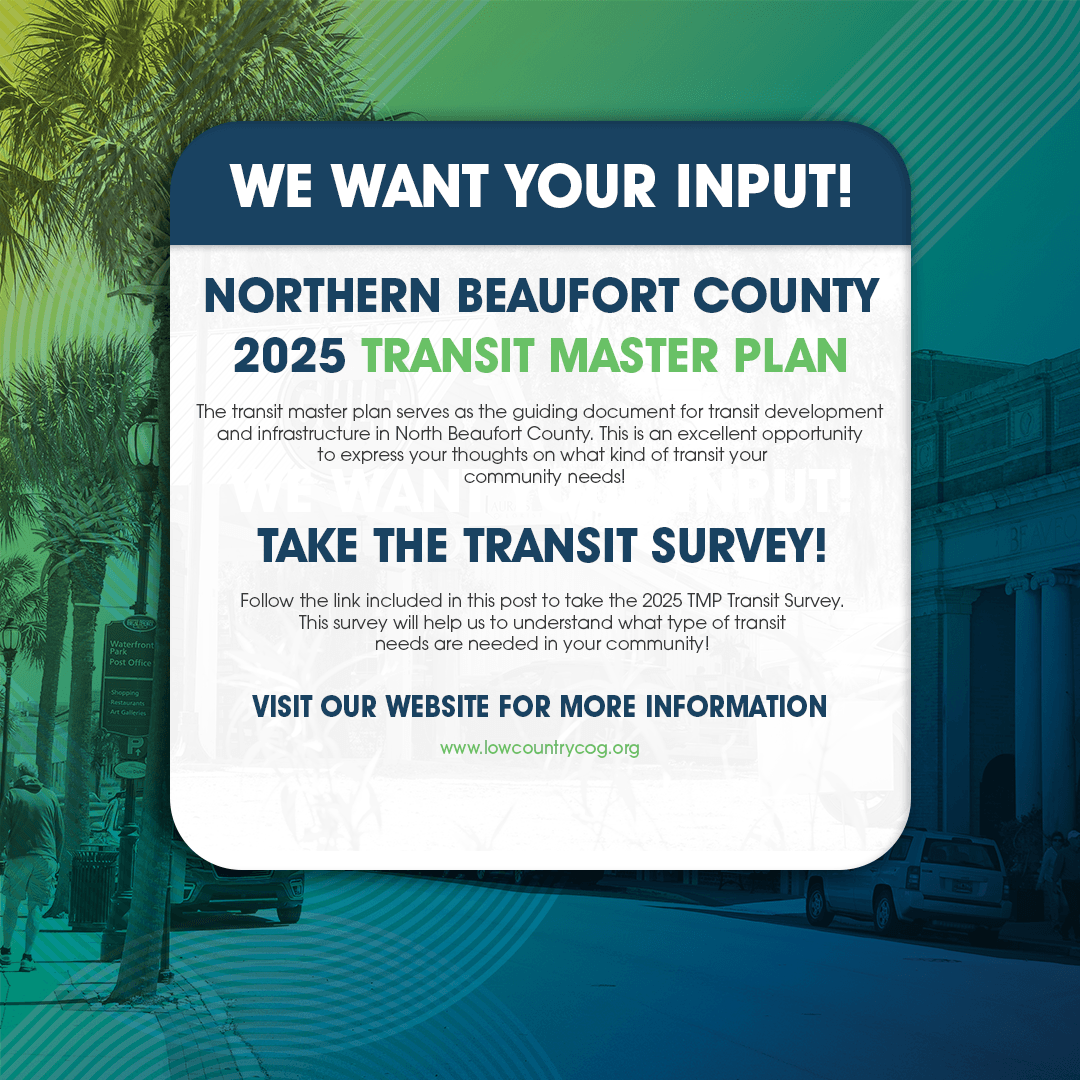 WE WANT YOUR INPUT!

NORTHERN BEAUFORT COUNTY 2025 TRANSIT MASTER PLAN

The transit master plan serves as the guiding document for transit development and infrastructure in North Beaufort County. This is an excellent opportunity to express your thoughts on what kind of transit your community needs!

TAKE THE TRANSIT SURVEY!

Follow the link included in this post to take the 2025 TMP Transit Survey. This survey will help us to understand what type of transit needs are needed in your community!

VISIT OUR WEBSITE FOR MORE INFORMATION

www.lowcountrycog.org

Waterfront Park
Post Office
Shopping
Restaurants
Art Galleries